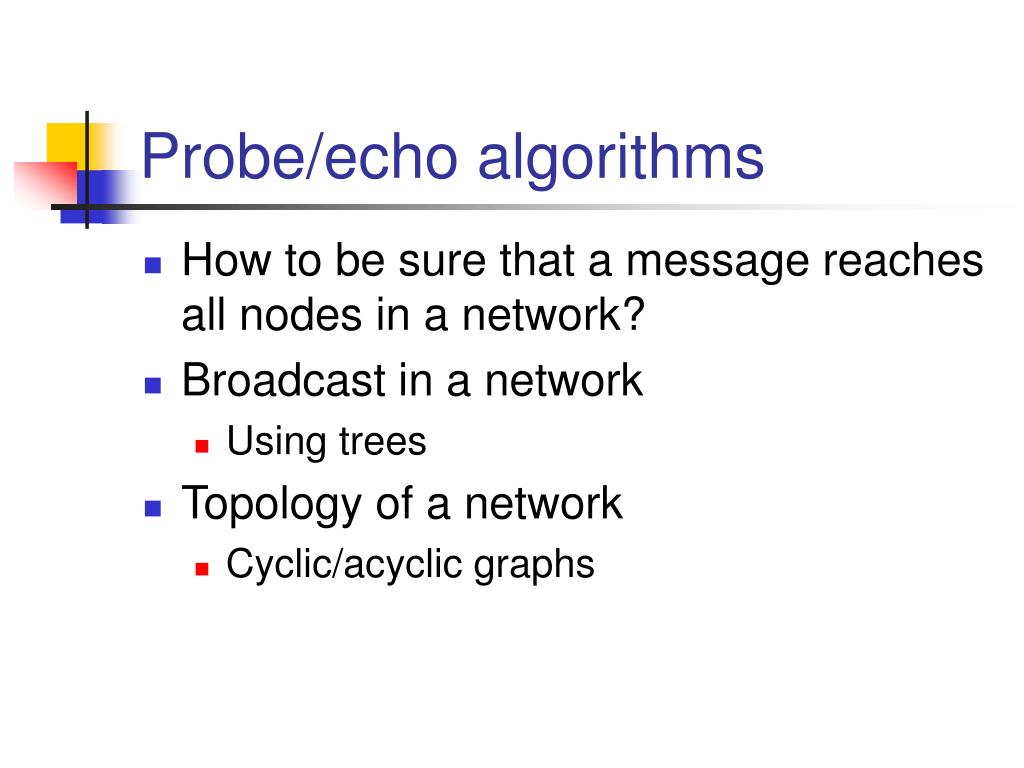 Probe/echo algorithms

- How to be sure that a message reaches all nodes in a network?
- Broadcast in a network
  - Using trees
- Topology of a network
  - Cyclic/acyclic graphs